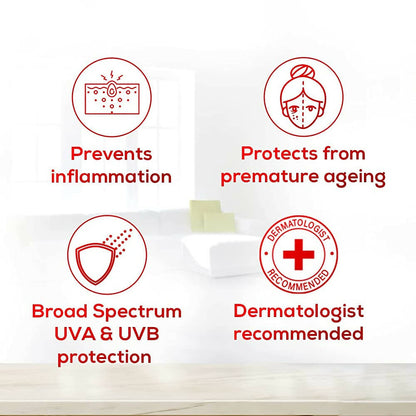 Prevents inflammation

Protects from premature ageing

Broad Spectrum UVA & UVB protection

DERMATOLOGIST RECOMMENDED

Dermatologist recommended